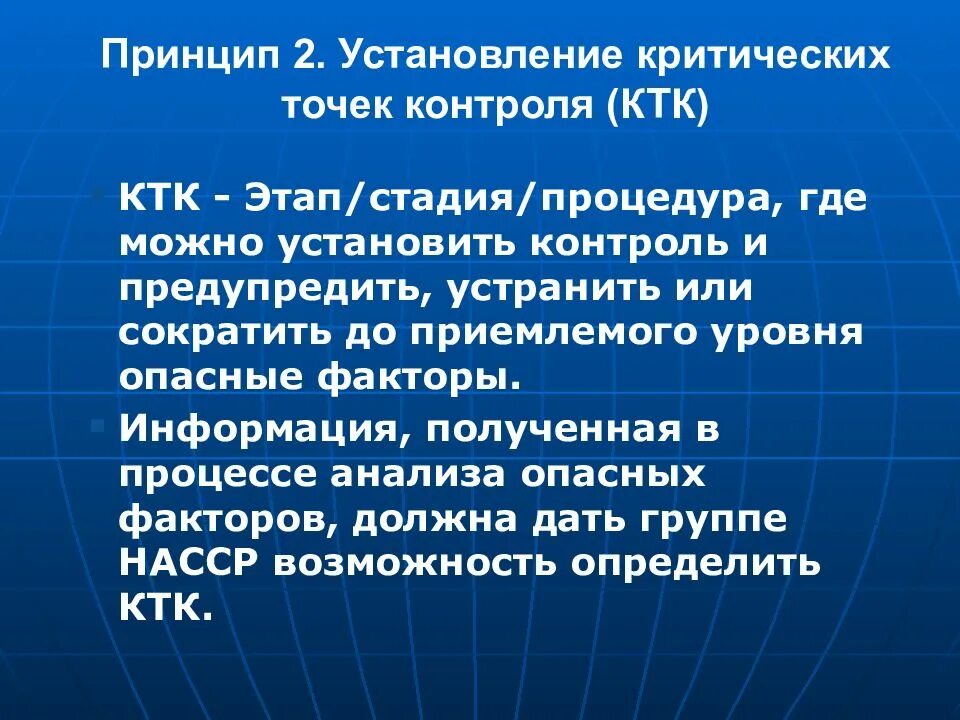 Принцип 2. Установление критических точек контроля (КТК)

КТК - Этап/стадия/процедура, где можно установить контроль и предупредить, устранить или сократить до приемлемого уровня опасные факторы.

Информация, полученная в процессе анализа опасных факторов, должна дать группе НАССР возможность определить КТК.